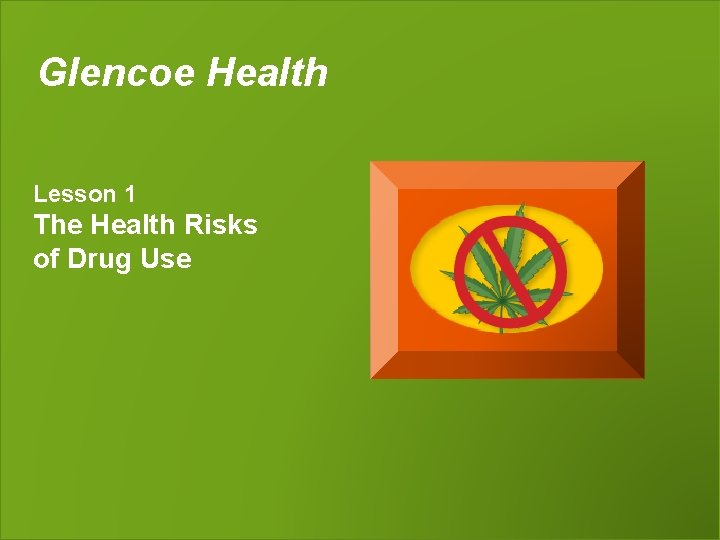 Glencoe Health

Lesson 1
The Health Risks of Drug Use